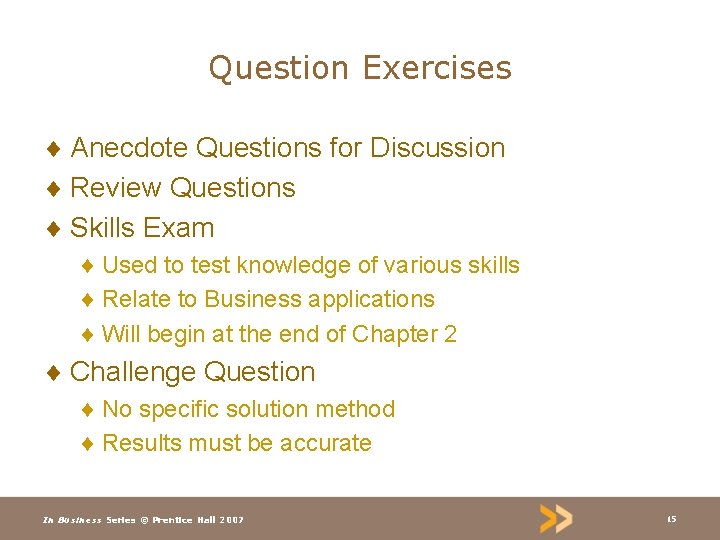 Question Exercises

♦ Anecdote Questions for Discussion
♦ Review Questions
♦ Skills Exam
♦ Used to test knowledge of various skills
♦ Relate to Business applications
♦ Will begin at the end of Chapter 2
♦ Challenge Question
♦ No specific solution method
♦ Results must be accurate

In Business Series © Prentice Hall 2007

15